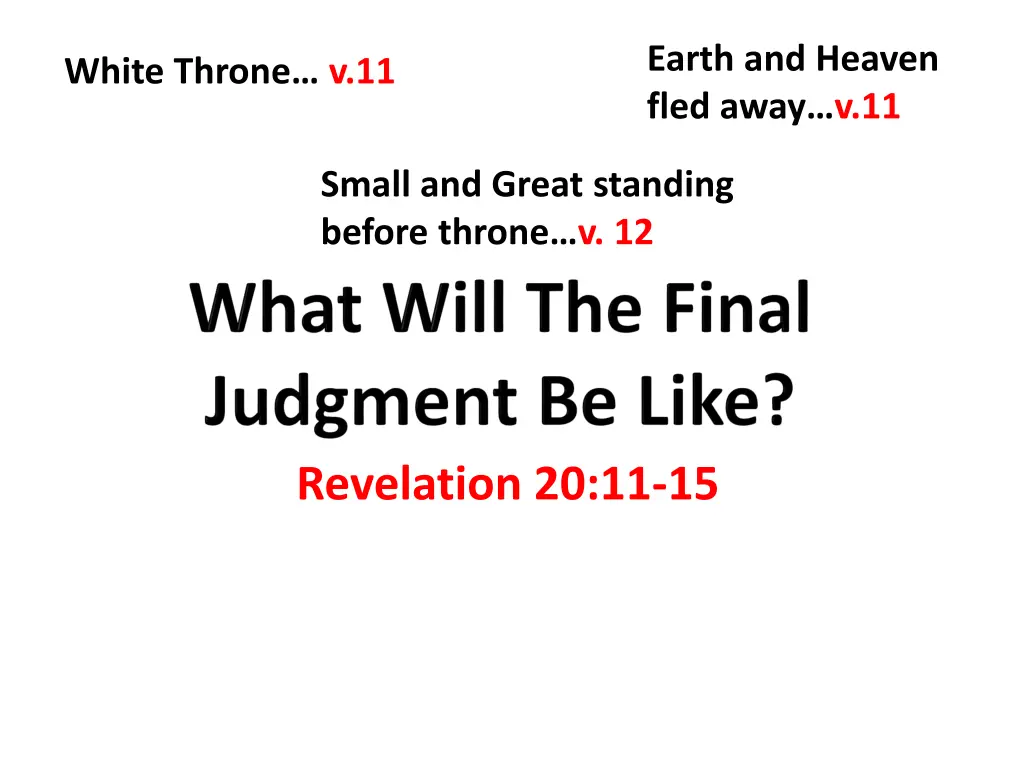 White Throne… v.11

Earth and Heaven fled away…v.11

Small and Great standing before throne…v. 12

What Will The Final Judgment Be Like?

Revelation 20:11-15